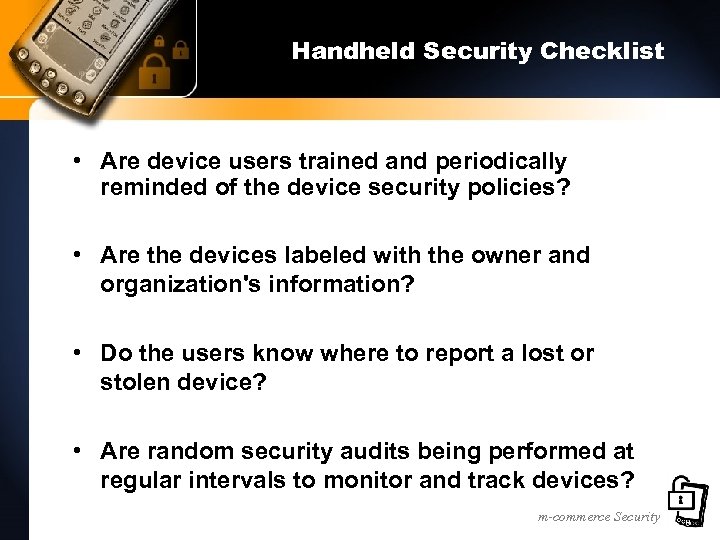 Handheld Security Checklist

• Are device users trained and periodically reminded of the device security policies?

• Are the devices labeled with the owner and organization's information?

• Do the users know where to report a lost or stolen device?

• Are random security audits being performed at regular intervals to monitor and track devices?

m-commerce Security